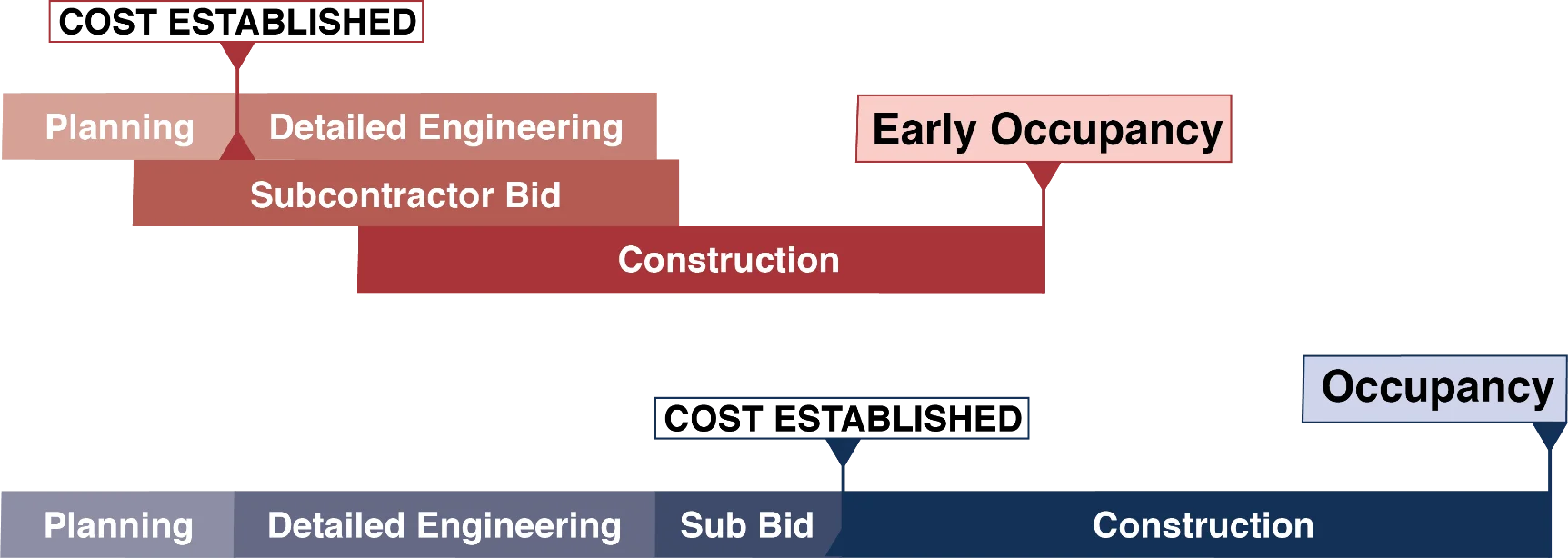 COST ESTABLISHED

Planning

Detailed Engineering

Early Occupancy

Subcontractor Bid

Construction

Occupancy

COST ESTABLISHED

Planning

Detailed Engineering

Sub Bid

Construction